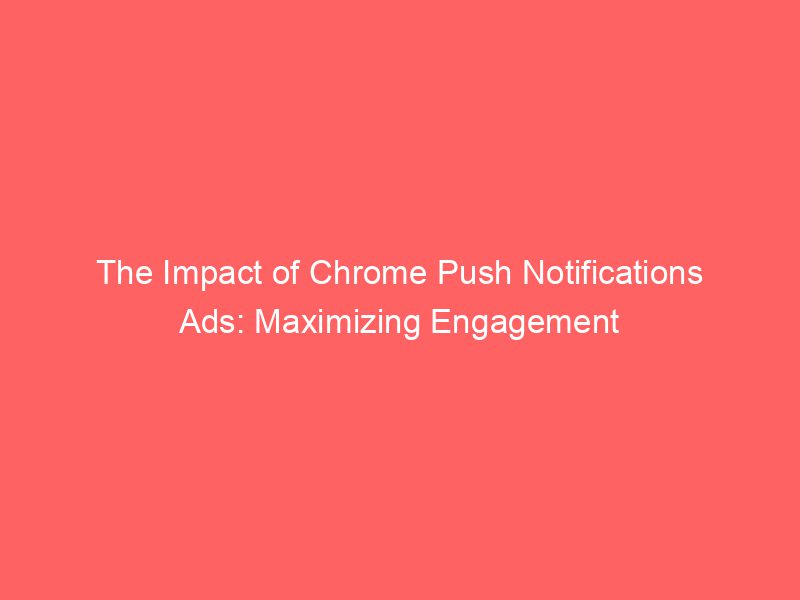 The Impact of Chrome Push Notifications Ads: Maximizing Engagement